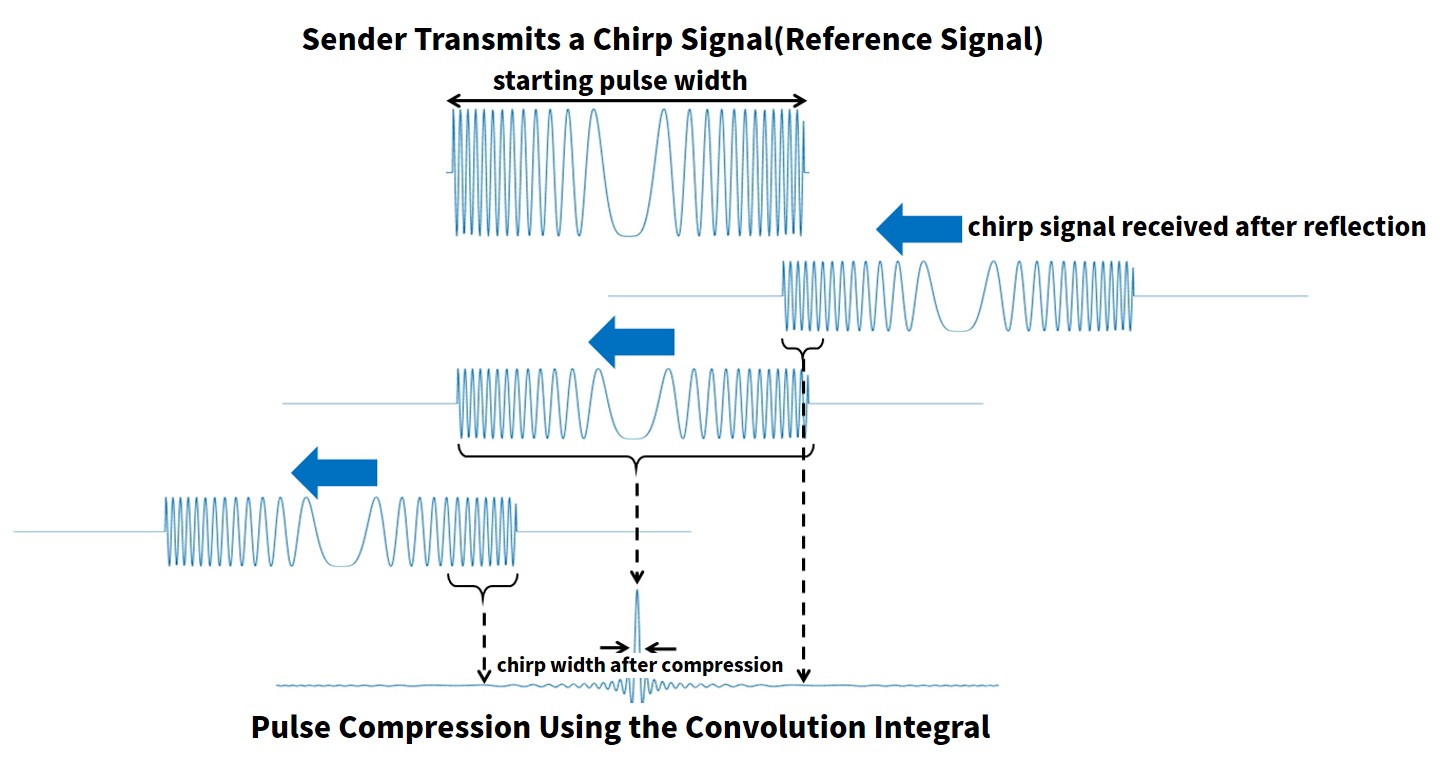 Sender Transmits a Chirp Signal(Reference Signal)

starting pulse width

chirp signal received after reflection

chirp width after compression

Pulse Compression Using the Convolution Integral